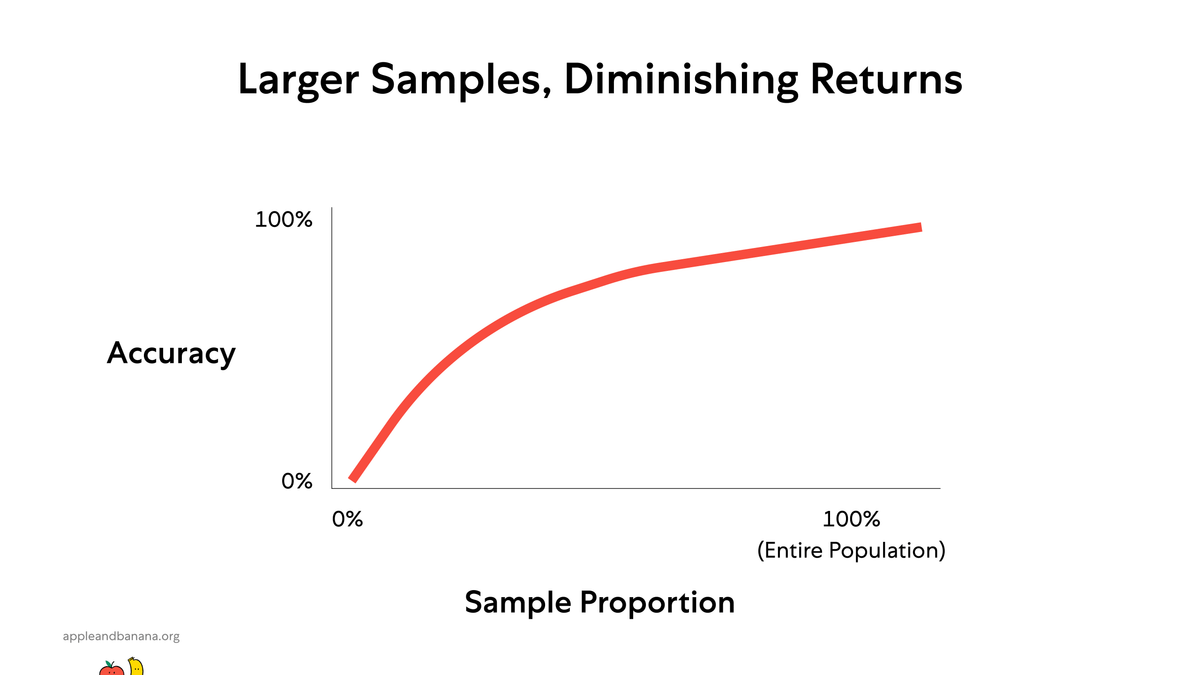 Larger Samples, Diminishing Returns

100%

Accuracy

0%

0%

100%
(Entire Population)

Sample Proportion

appleandbanana.org